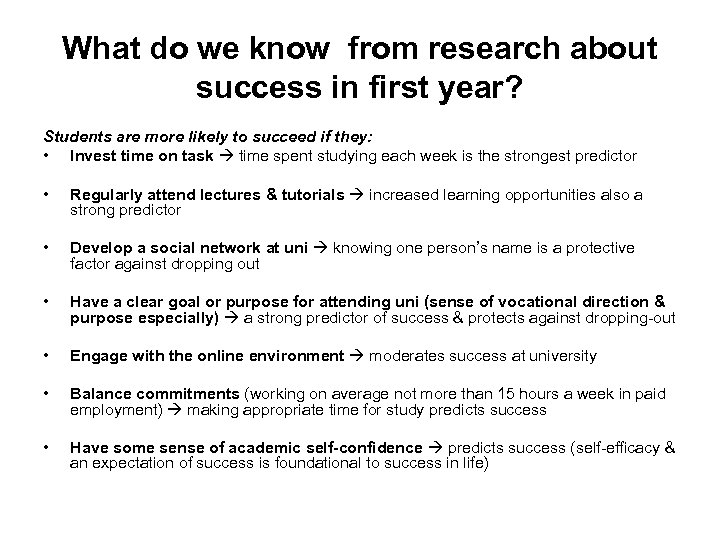 What do we know from research about success in first year?

Students are more likely to succeed if they:

• Invest time on task → time spent studying each week is the strongest predictor

• Regularly attend lectures & tutorials → increased learning opportunities also a strong predictor

• Develop a social network at uni → knowing one person's name is a protective factor against dropping out

• Have a clear goal or purpose for attending uni (sense of vocational direction & purpose especially) → a strong predictor of success & protects against dropping-out

• Engage with the online environment → moderates success at university

• Balance commitments (working on average not more than 15 hours a week in paid employment) → making appropriate time for study predicts success

• Have some sense of academic self-confidence → predicts success (self-efficacy & an expectation of success is foundational to success in life)